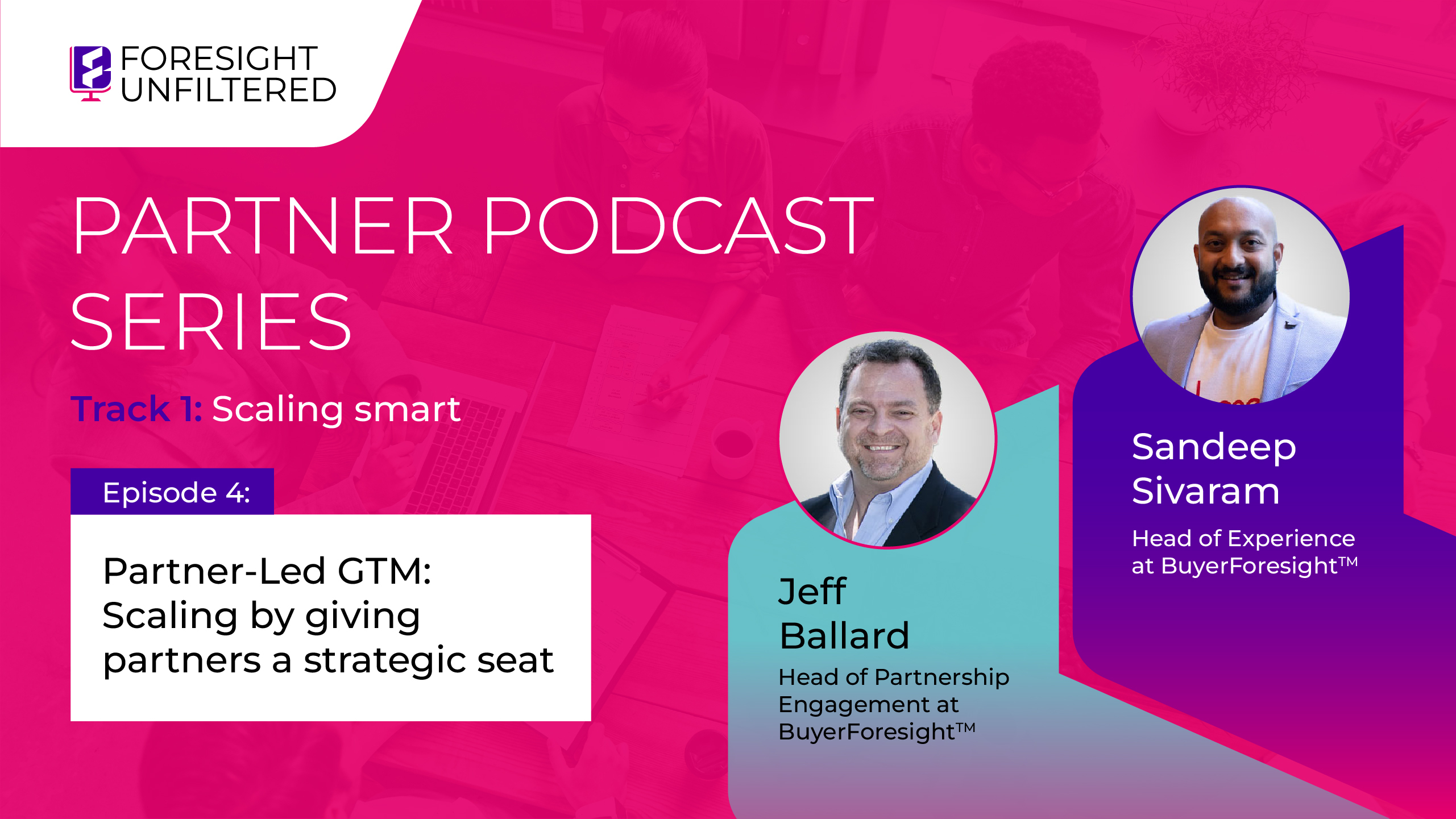 FORESIGHT UNFILTERED

PARTNER PODCAST SERIES

Track 1: Scaling smart

Episode 4:

Partner-Led GTM: Scaling by giving partners a strategic seat

Jeff Ballard

Head of Partnership Engagement at BuyerForesight™

Sandeep Sivaram

Head of Experience at BuyerForesight™